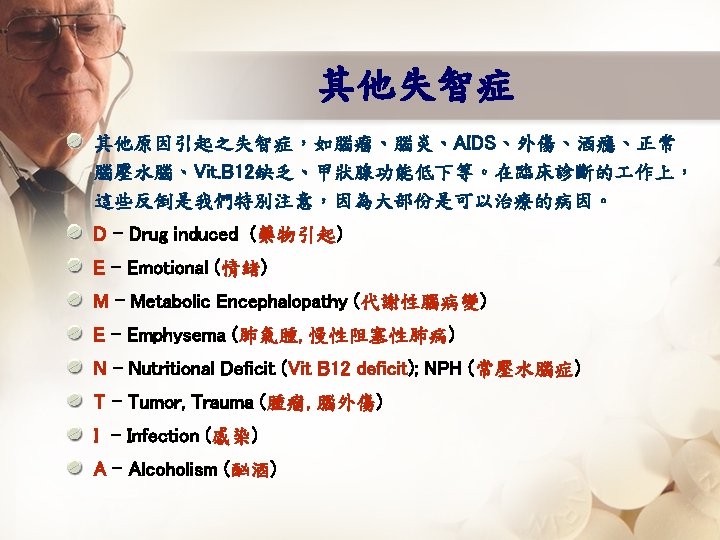 其他失智症

其他原因引起之失智症，如腦瘤、腦炎、AIDS、外傷、酒癮、正常腦壓水腦、Vit.B12缺乏、甲狀腺功能低下等。在臨床診斷的工作上，這些反倒是我們特別注意，因為大部份是可以治療的病因。

D – Drug induced（藥物引起）

E – Emotional (情緒)

M – Metabolic Encephalopathy (代謝性腦病變)

E – Emphysema (肺氣腫, 慢性阻塞性肺病)

N – Nutritional Deficit (Vit B12 deficit); NPH (常壓水腦症)

T – Tumor, Trauma (腫瘤, 腦外傷)

I – Infection (感染)

A – Alcoholism (酗酒)